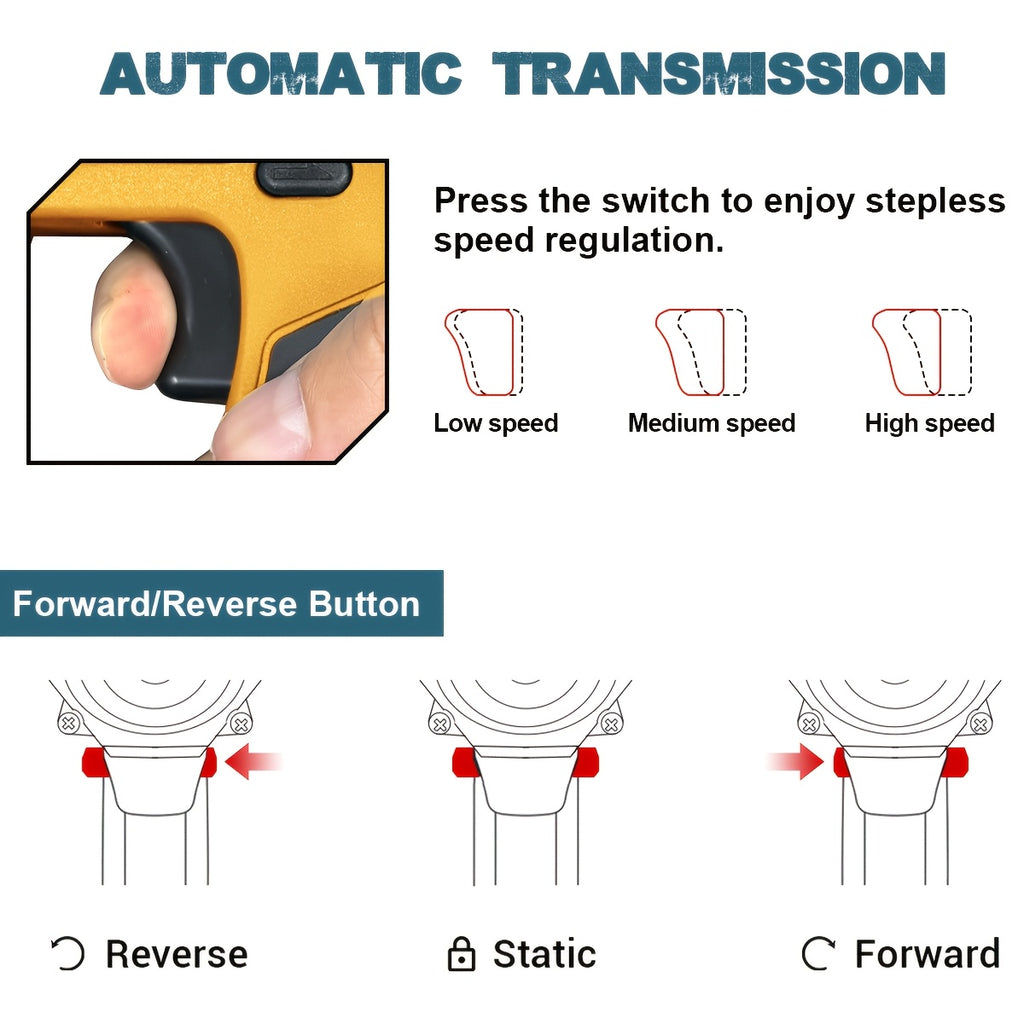 AUTOMATIC TRANSMISSION

Press the switch to enjoy stepless speed regulation.

Low speed

Medium speed

High speed

Forward/Reverse Button

Reverse

Static

Forward